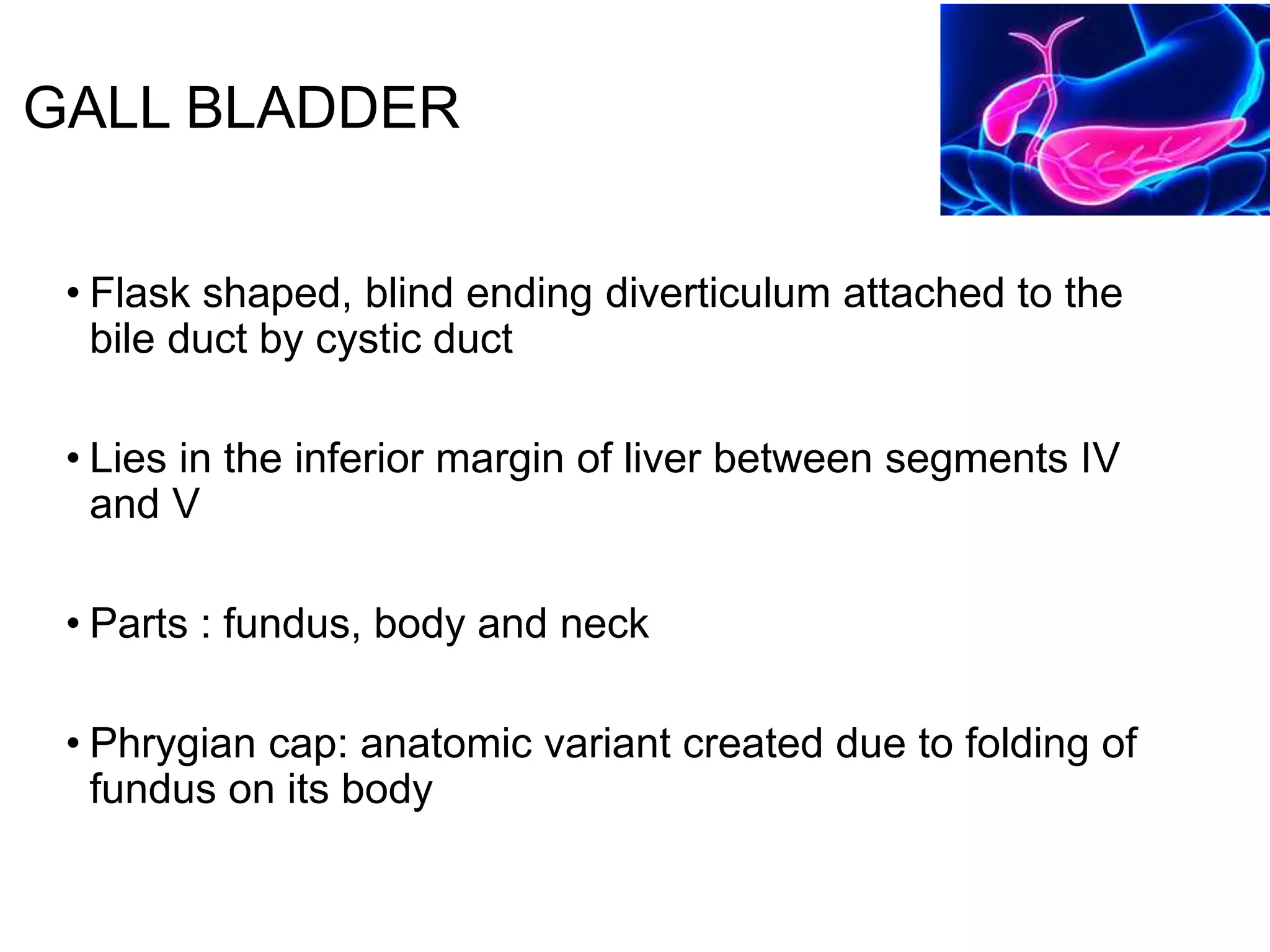 GALL BLADDER

• Flask shaped, blind ending diverticulum attached to the bile duct by cystic duct

• Lies in the inferior margin of liver between segments IV and V

• Parts : fundus, body and neck

• Phrygian cap: anatomic variant created due to folding of fundus on its body